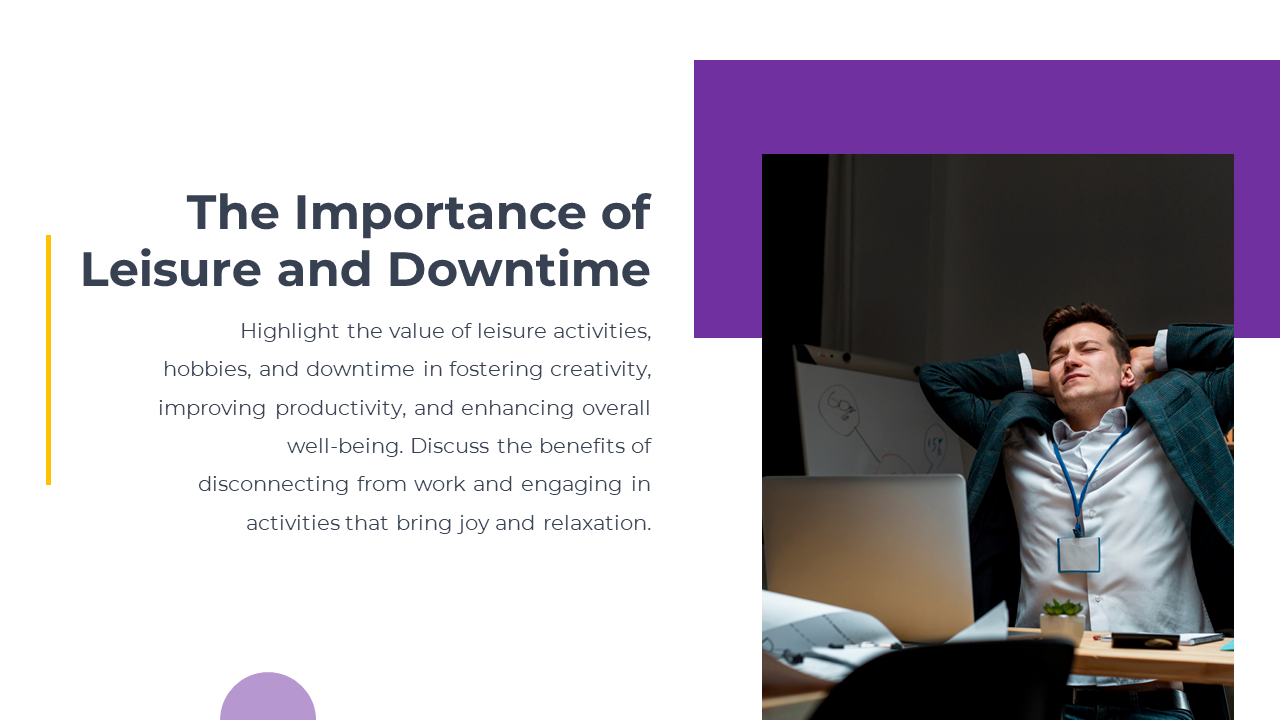 The Importance of Leisure and Downtime

Highlight the value of leisure activities, hobbies, and downtime in fostering creativity, improving productivity, and enhancing overall well-being. Discuss the benefits of disconnecting from work and engaging in activities that bring joy and relaxation.